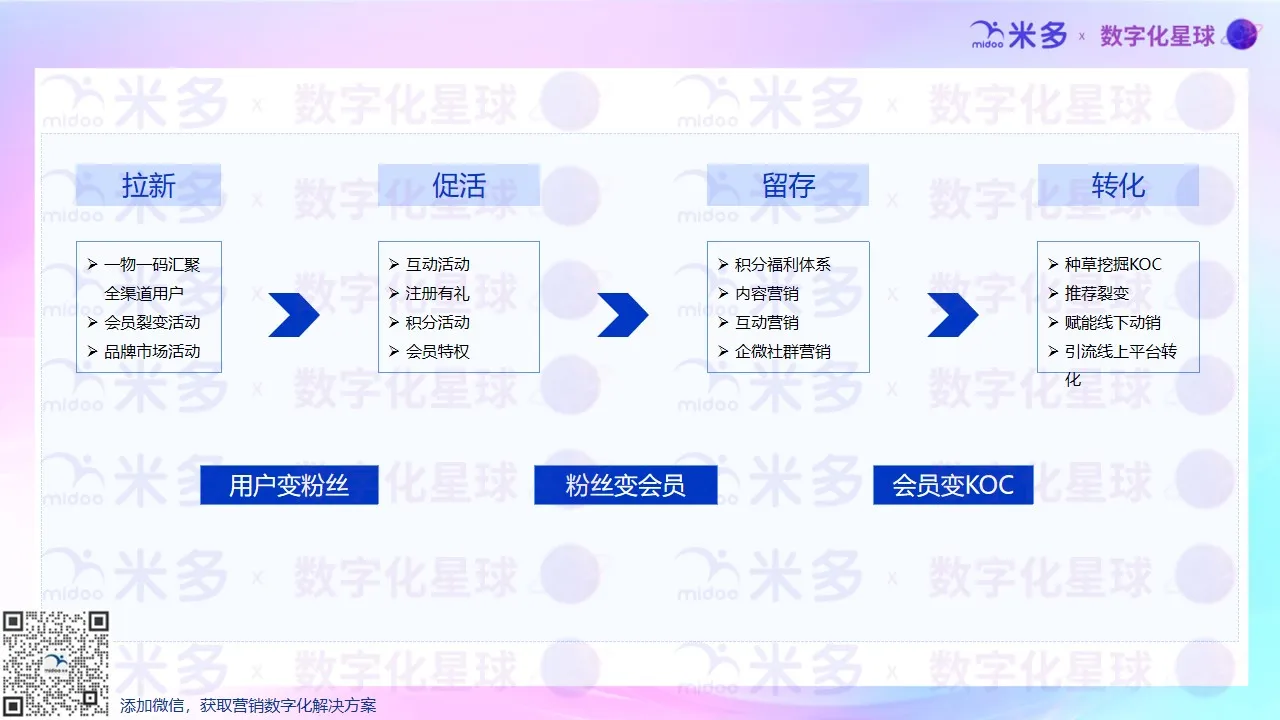 midoo 米多 x 数字化星球

拉新

➢ 一物一码汇聚全渠道用户
➢ 会员裂变活动
➢ 品牌市场活动

促活

➢ 互动活动
➢ 注册有礼
➢ 积分活动
➢ 会员特权

留存

➢ 积分福利体系
➢ 内容营销
➢ 互动营销
➢ 企微社群营销

转化

➢ 种草挖掘KOC
➢ 推荐裂变
➢ 赋能线下动销
➢ 引流线上平台转化

用户变粉丝

粉丝变会员

会员变KOC

添加微信，获取营销数字化解决方案